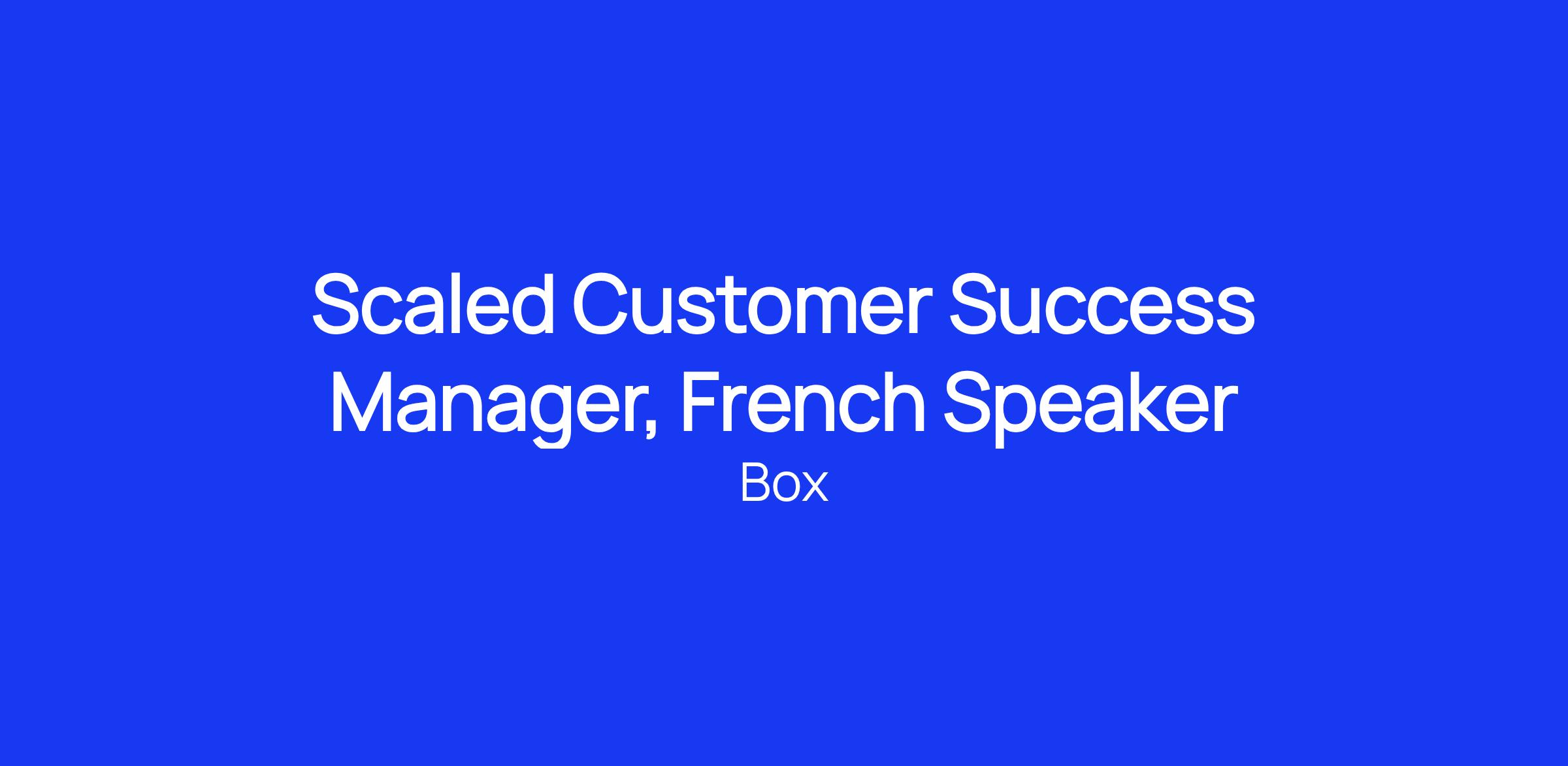 Scaled Customer Success Manager, French Speaker

Box